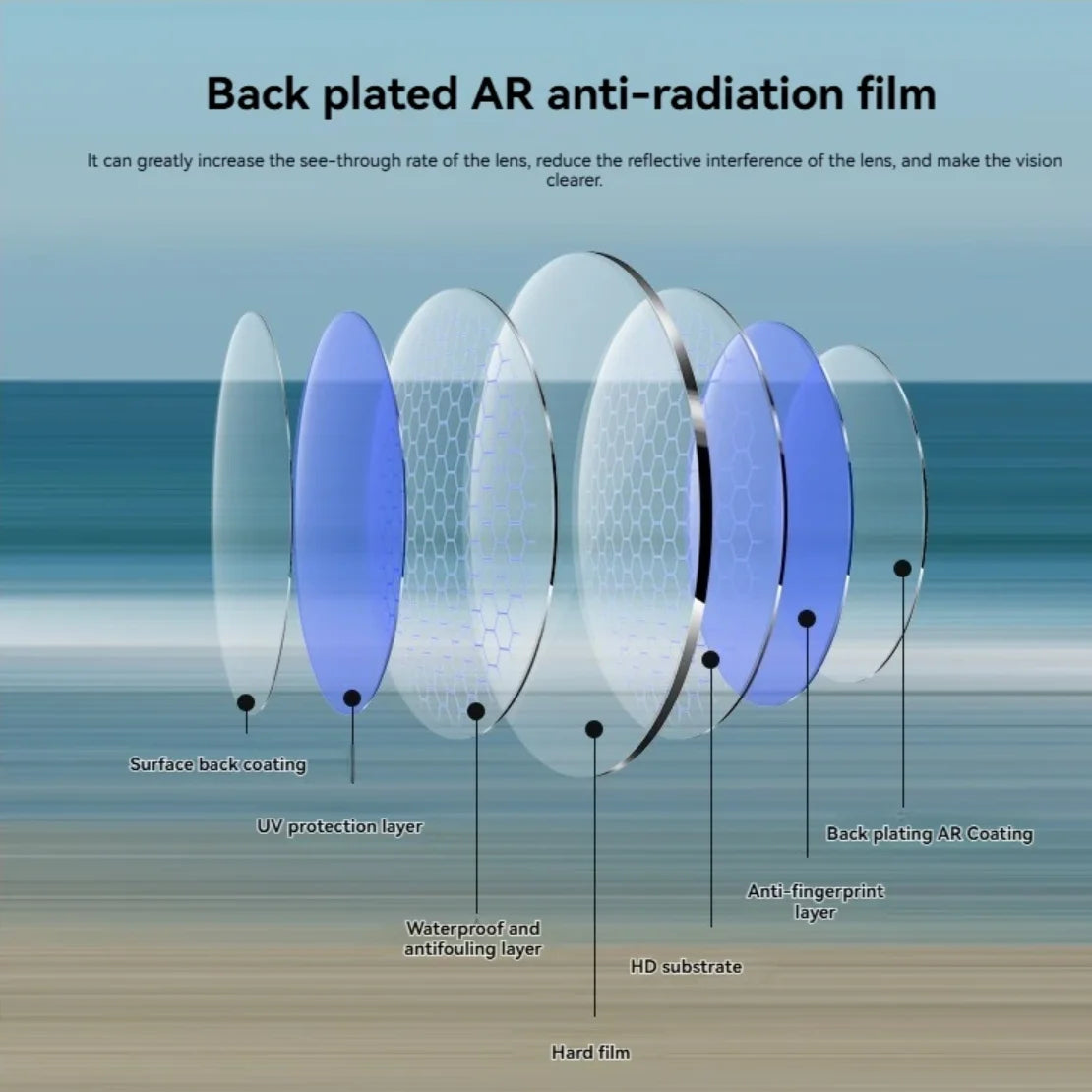 Back plated AR anti-radiation film

It can greatly increase the see-through rate of the lens, reduce the reflective interference of the lens, and make the vision clearer.

Surface back coating

UV protection layer

Waterproof and antifouling layer

Hard film

HD substrate

Anti-fingerprint layer

Back plating AR Coating